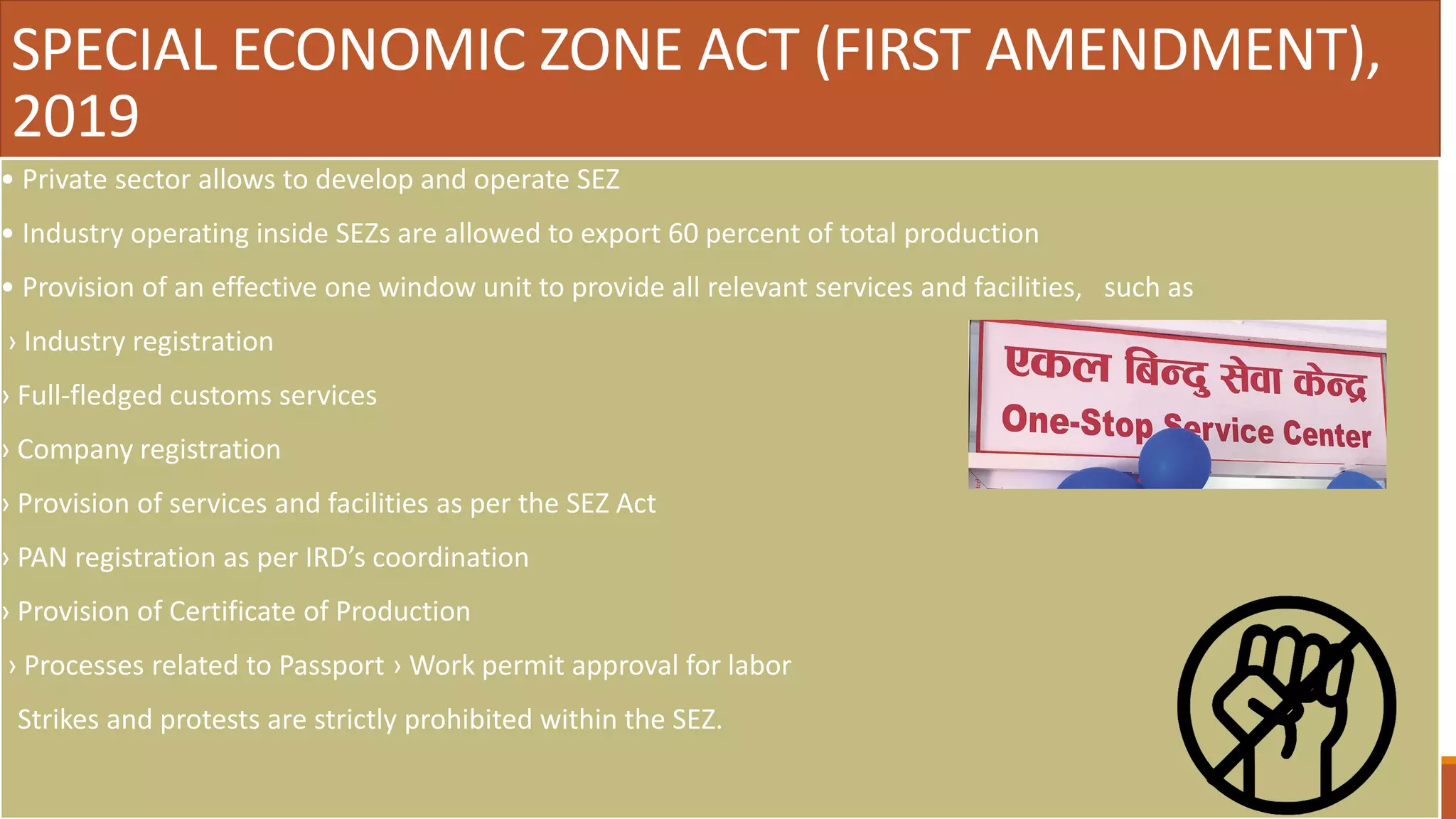 SPECIAL ECONOMIC ZONE ACT (FIRST AMENDMENT), 2019

• Private sector allows to develop and operate SEZ

• Industry operating inside SEZs are allowed to export 60 percent of total production

• Provision of an effective one window unit to provide all relevant services and facilities, such as

› Industry registration

› Full-fledged customs services

› Company registration

› Provision of services and facilities as per the SEZ Act

› PAN registration as per IRD's coordination

› Provision of Certificate of Production

› Processes related to Passport › Work permit approval for labor

Strikes and protests are strictly prohibited within the SEZ.

एकल बिन्दु सेवा केन्द्र
One-Stop Service Center